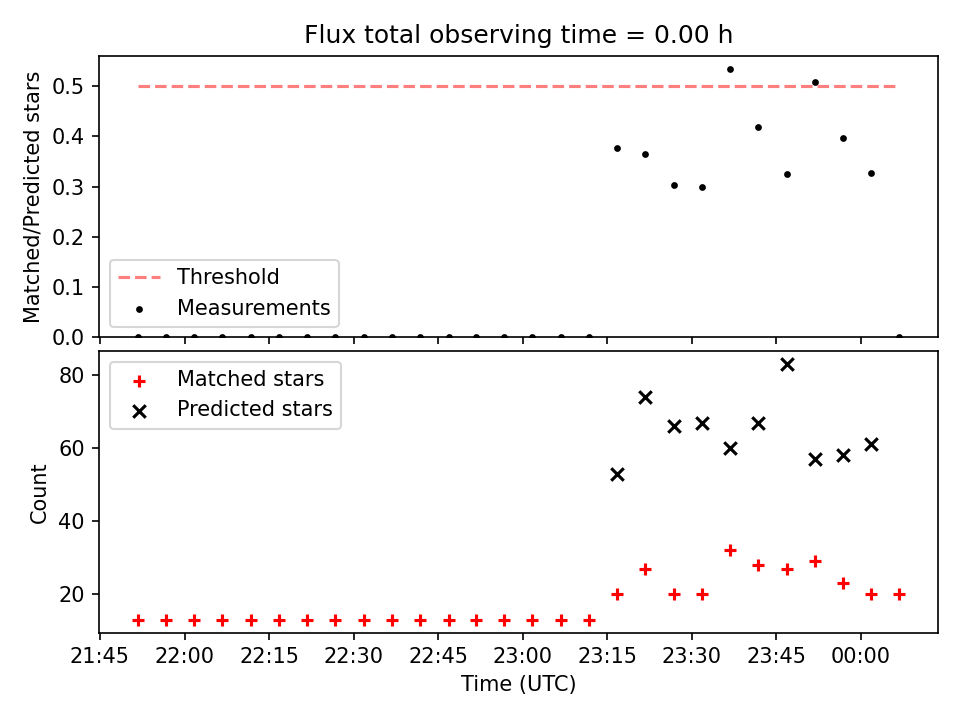 Flux total observing time = 0.00 h

Matched/Predicted stars

0.5
0.4
0.3
0.2
0.1
0.0

Threshold
Measurements

Count

80
60
40
20

Matched stars
Predicted stars

21:45 22:00 22:15 22:30 22:45 23:00 23:15 23:30 23:45 00:00

Time (UTC)